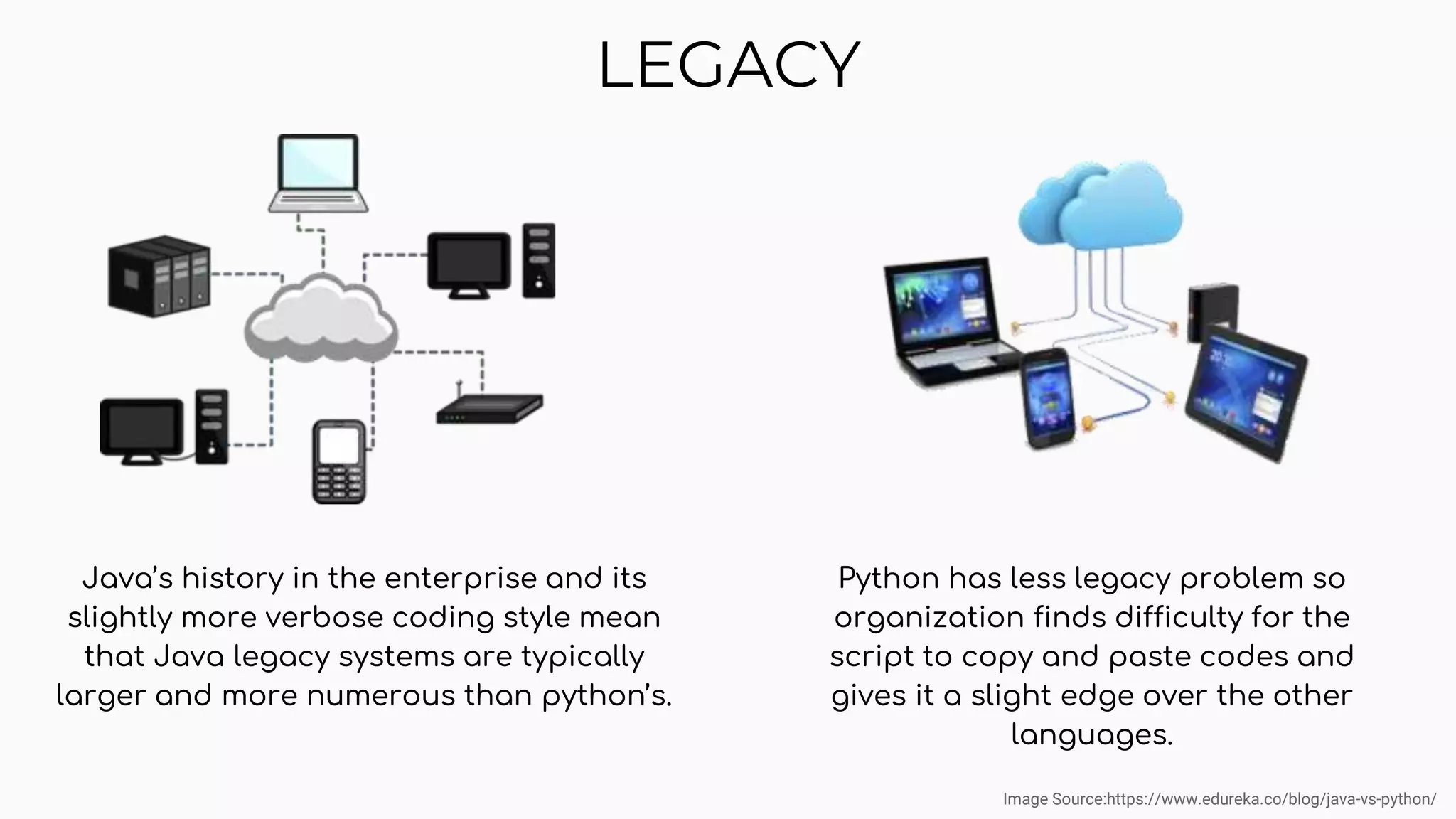 LEGACY

Java's history in the enterprise and its slightly more verbose coding style mean that Java legacy systems are typically larger and more numerous than python's.

Python has less legacy problem so organization finds difficulty for the script to copy and paste codes and gives it a slight edge over the other languages.

Image Source:https://www.edureka.co/blog/java-vs-python/